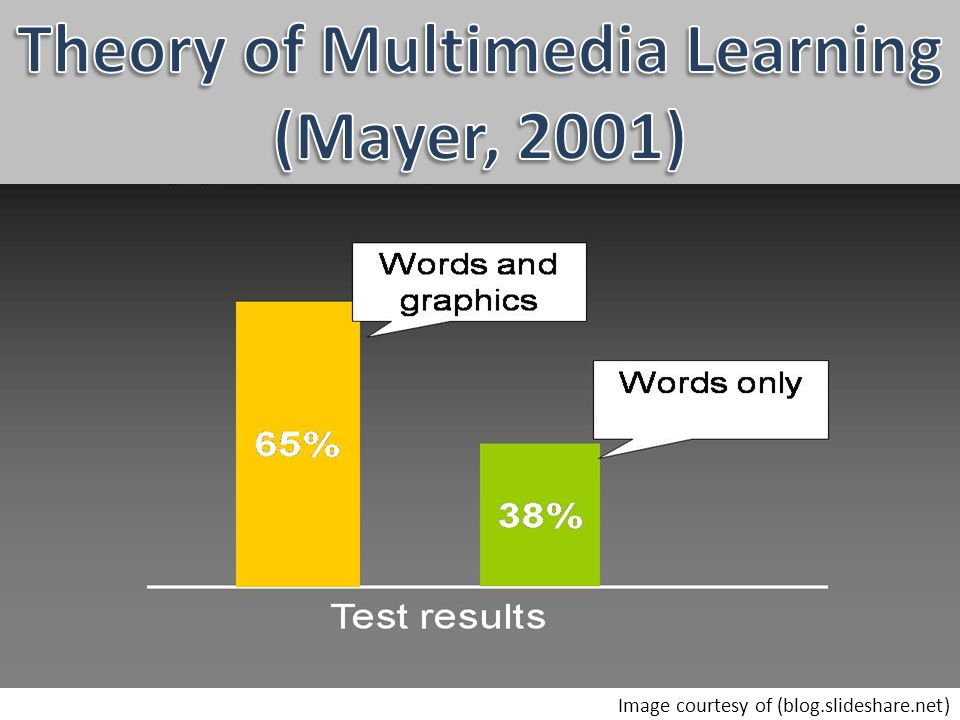 Theory of Multimedia Learning (Mayer, 2001)

Words and graphics

65%

Words only

38%

Test results

Image courtesy of (blog.slideshare.net)